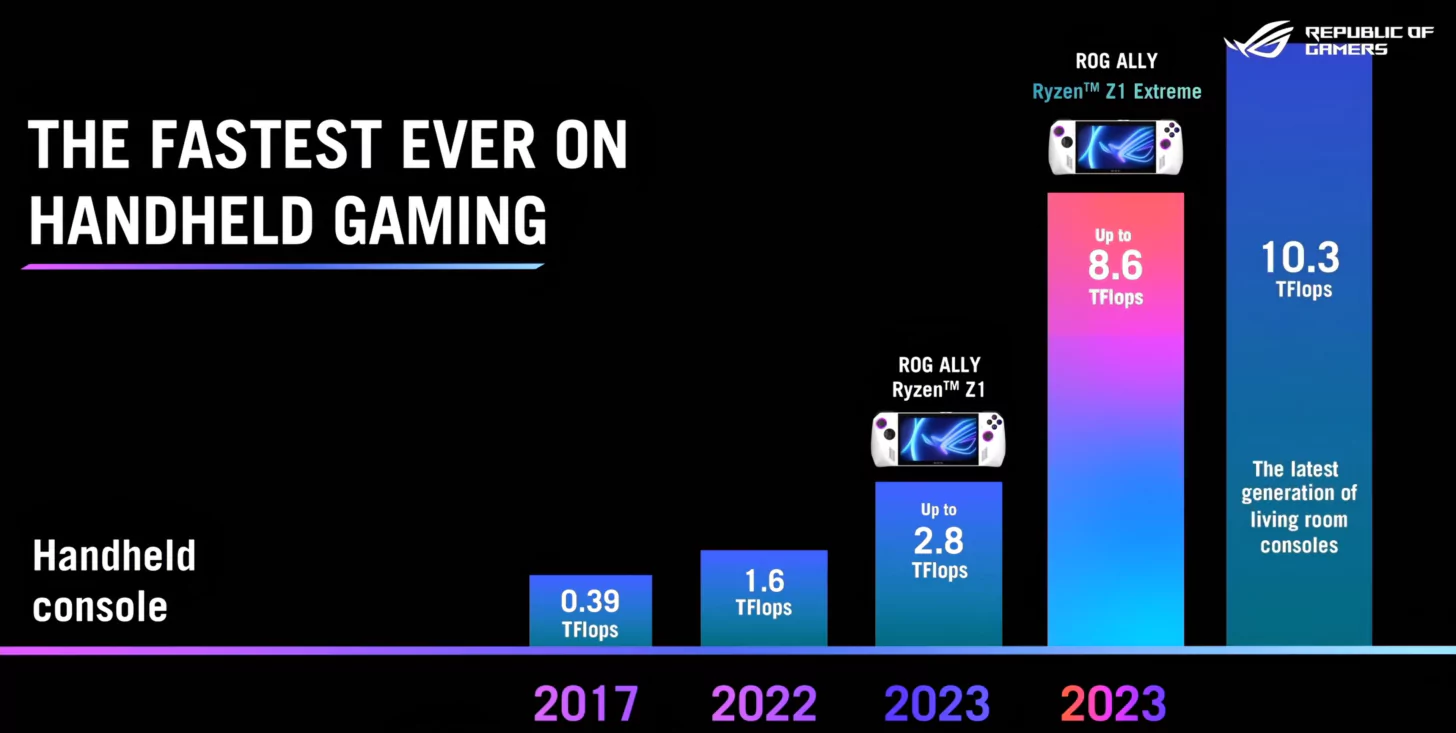 REPUBLIC OF GAMERS

THE FASTEST EVER ON HANDHELD GAMING

Handheld console

0.39 TFlops

1.6 TFlops

ROG ALLY Ryzen™ Z1

Up to 2.8 TFlops

ROG ALLY Ryzen™ Z1 Extreme

Up to 8.6 TFlops

10.3 TFlops

The latest generation of living room consoles

2017

2022

2023

2023